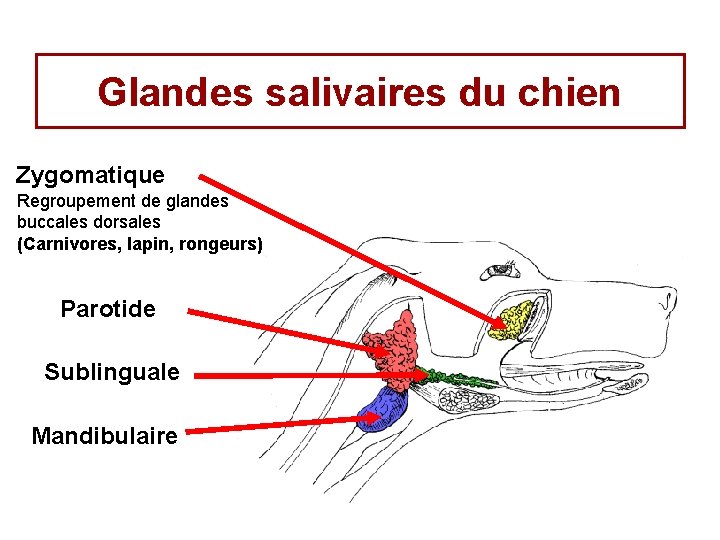 Glandes salivaires du chien

Zygomatique
Regroupement de glandes buccales dorsales
(Carnivores, lapin, rongeurs)

Parotide

Sublinguale

Mandibulaire